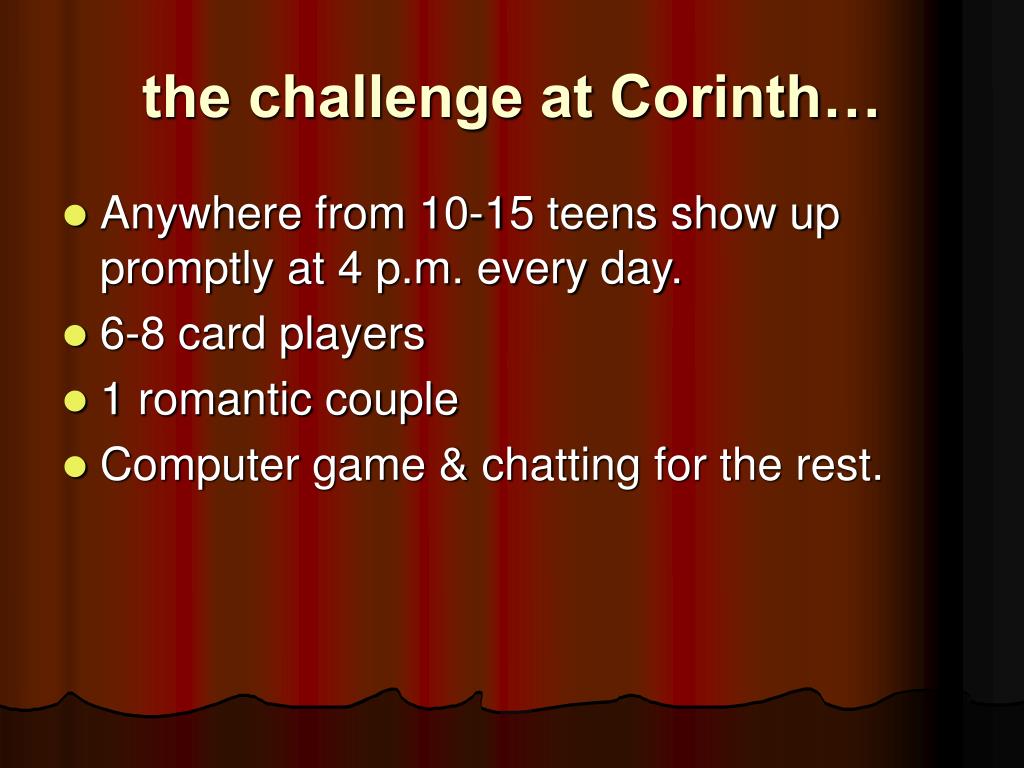 the challenge at Corinth…

- Anywhere from 10-15 teens show up promptly at 4 p.m. every day.
- 6-8 card players
- 1 romantic couple
- Computer game & chatting for the rest.